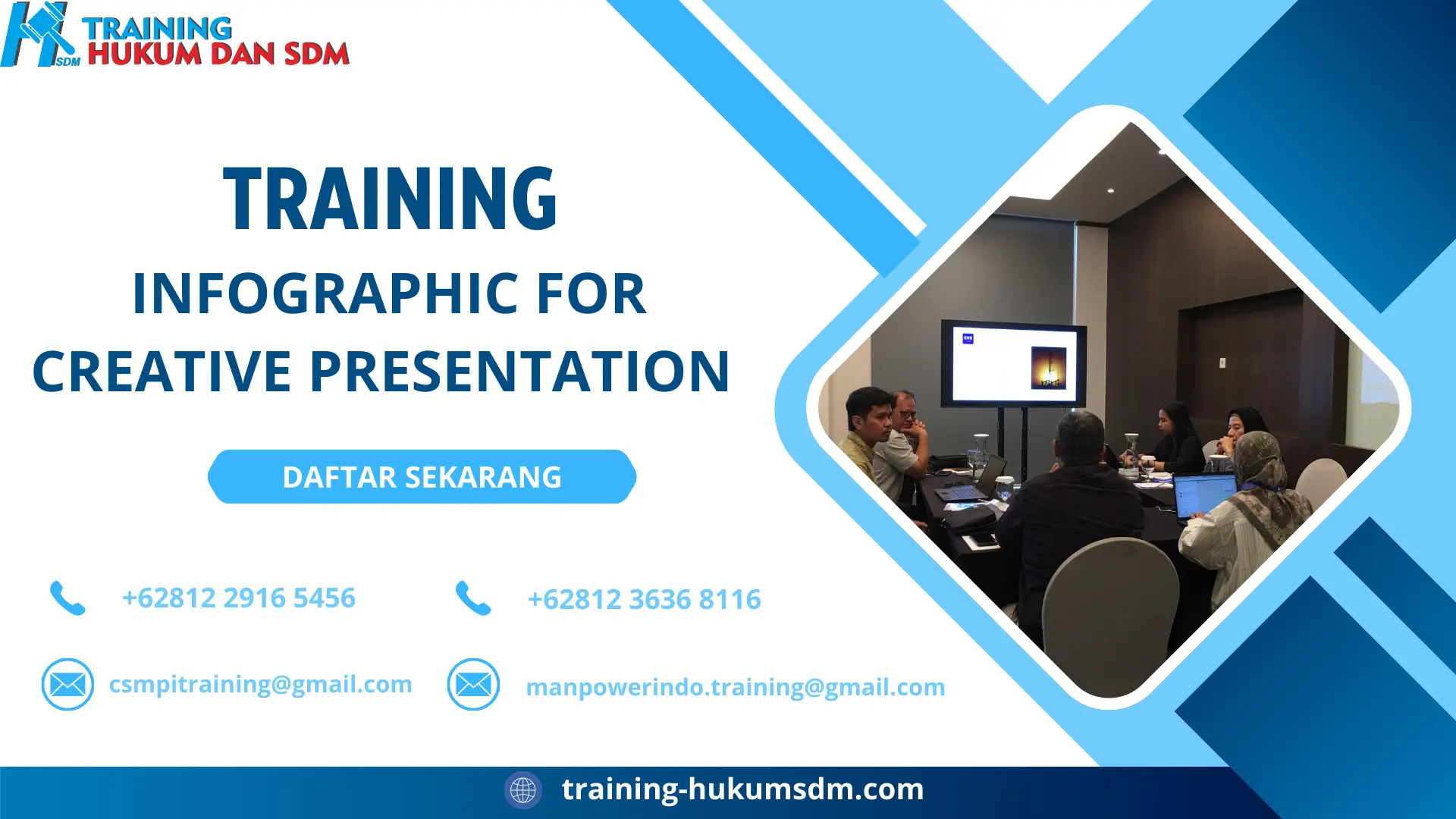 SDM TRAINING HUKUM DAN SDM

TRAINING

INFOGRAPHIC FOR CREATIVE PRESENTATION

DAFTAR SEKARANG

+62812 2916 5456

+62812 3636 8116

csmpitraining@gmail.com

manpowerindo.training@gmail.com

training-hukumsdm.com